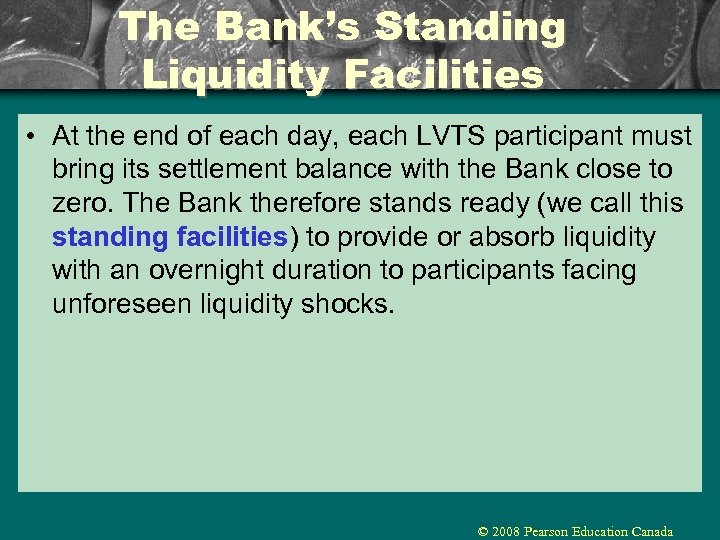 The Bank's Standing Liquidity Facilities

• At the end of each day, each LVTS participant must bring its settlement balance with the Bank close to zero. The Bank therefore stands ready (we call this standing facilities) to provide or absorb liquidity with an overnight duration to participants facing unforeseen liquidity shocks.

© 2008 Pearson Education Canada